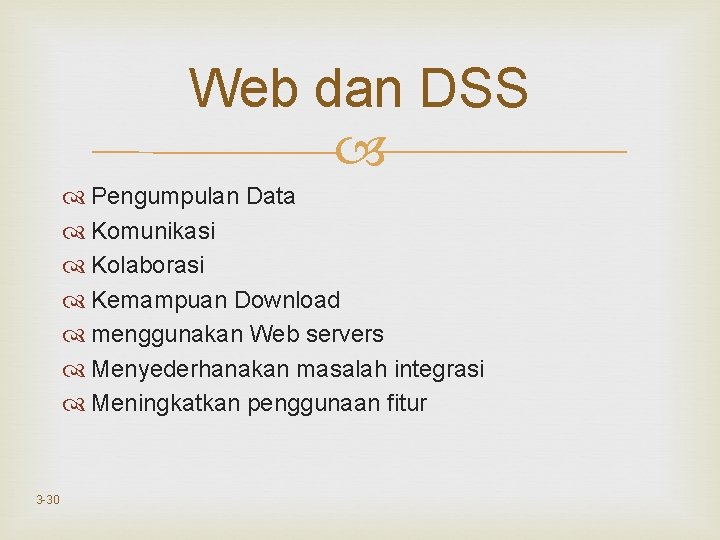 Web dan DSS

Pengumpulan Data
Komunikasi
Kolaborasi
Kemampuan Download
menggunakan Web servers
Menyederhanakan masalah integrasi
Meningkatkan penggunaan fitur

3-30